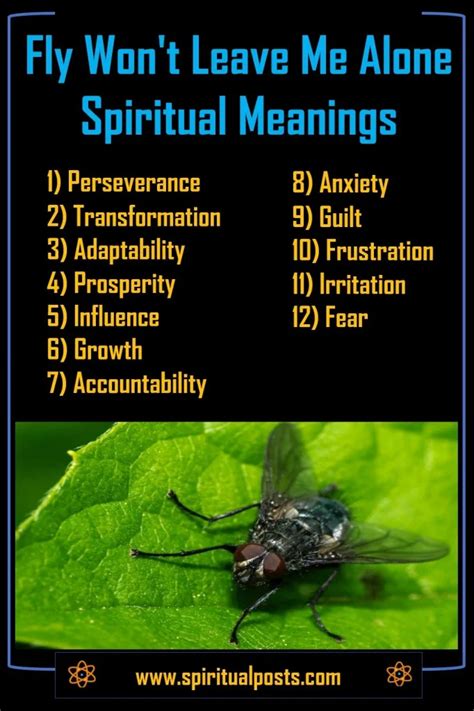 Fly Won't Leave Me Alone Spiritual Meanings

1) Perseverance
2) Transformation
3) Adaptability
4) Prosperity
5) Influence
6) Growth
7) Accountability

8) Anxiety
9) Guilt
10) Frustration
11) Irritation
12) Fear

www.spiritualposts.com